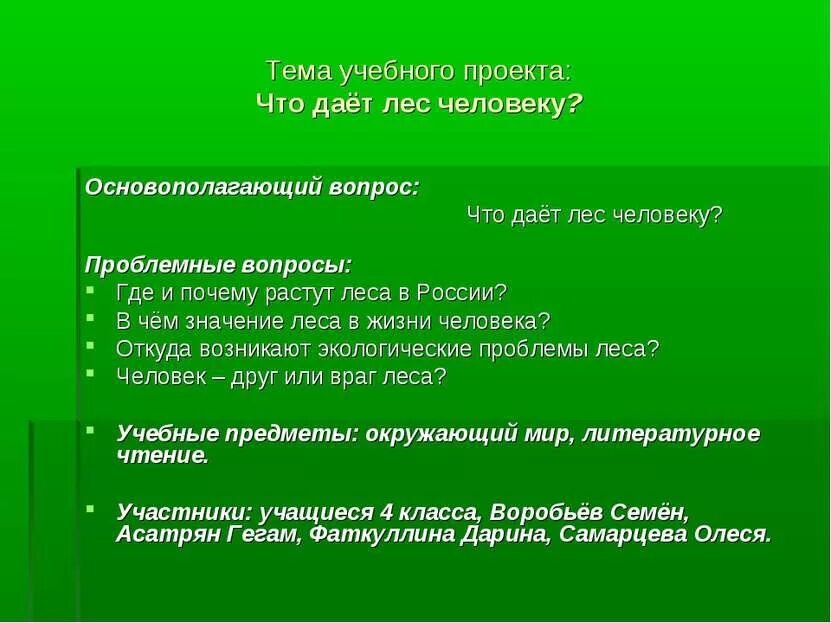 Тема учебного проекта:
Что даёт лес человеку?

Основополагающий вопрос:
Что даёт лес человеку?

Проблемные вопросы:
- Где и почему растут леса в России?
- В чём значение леса в жизни человека?
- Откуда возникают экологические проблемы леса?
- Человек – друг или враг леса?

- Учебные предметы: окружающий мир, литературное чтение.

- Участники: учащиеся 4 класса, Воробьёв Семён, Асатрян Гегам, Фаткуллина Дарина, Самарцева Олеся.